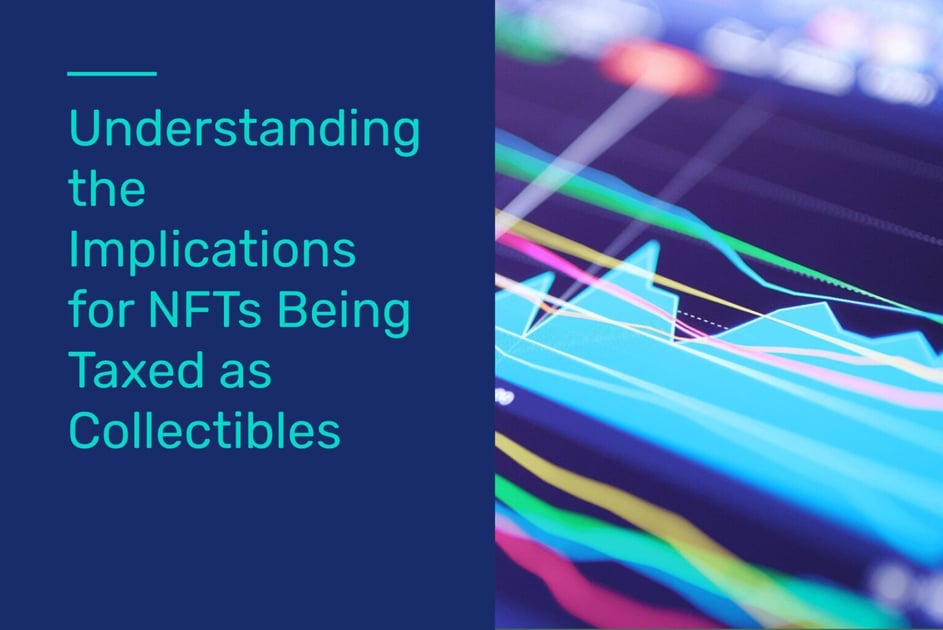 Understanding the Implications for NFTs Being Taxed as Collectibles